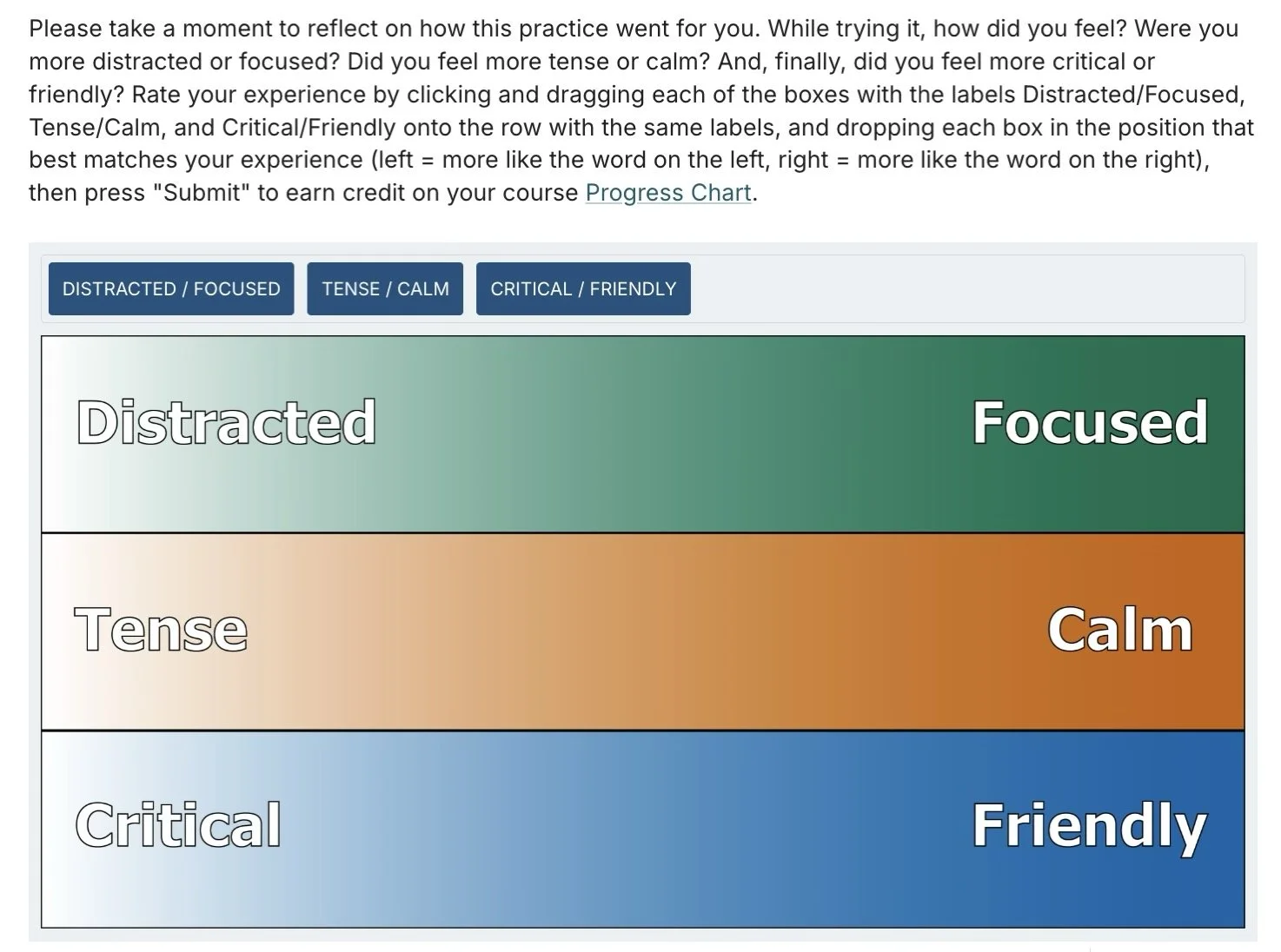 Please take a moment to reflect on how this practice went for you. While trying it, how did you feel? Were you more distracted or focused? Did you feel more tense or calm? And, finally, did you feel more critical or friendly? Rate your experience by clicking and dragging each of the boxes with the labels Distracted/Focused, Tense/Calm, and Critical/Friendly onto the row with the same labels, and dropping each box in the position that best matches your experience (left = more like the word on the left, right = more like the word on the right), then press "Submit" to earn credit on your course Progress Chart.

DISTRACTED / FOCUSED

TENSE / CALM

CRITICAL / FRIENDLY

Distracted

Focused

Tense

Calm

Critical

Friendly